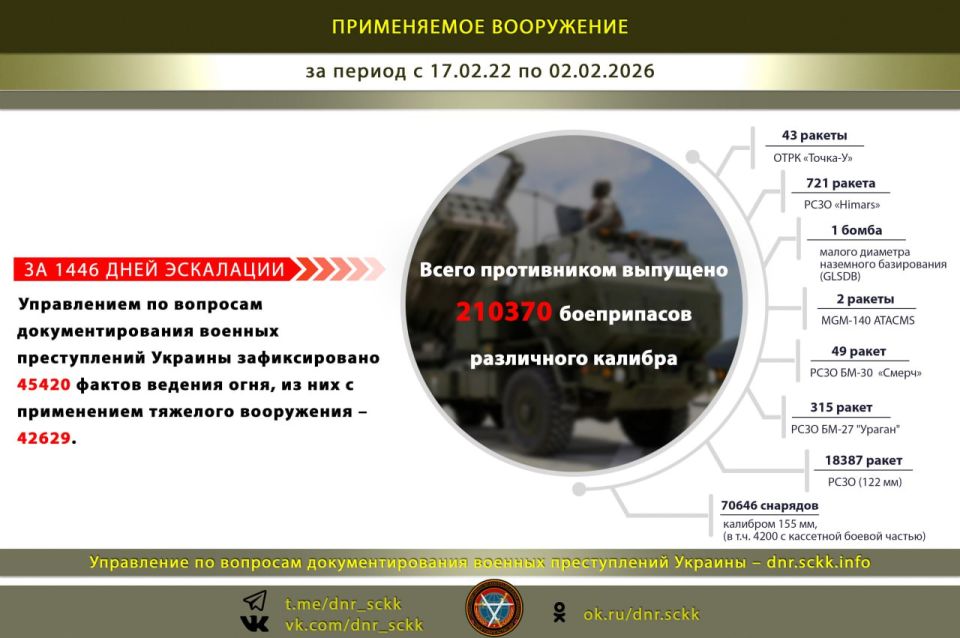 ПРИМЕНЯЕМОЕ ВООРУЖЕНИЕ

за период с 17.02.22 по 02.02.2026

ЗА 1446 ДНЕЙ ЭСКАЛАЦИИ

Управлением по вопросам документирования военных преступлений Украины зафиксировано 45420 фактов ведения огня, из них с применением тяжелого вооружения – 42629.

Всего противником выпущено 210370 боеприпасов различного калибра

43 ракеты
ОТРК «Точка-У»

721 ракета
РСЗО «Himars»

1 бомба
малого диаметра наземного базирования (GLSDB)

2 ракеты
MGM-140 ATACMS

49 ракет
РСЗО БМ-30 «Смерч»

315 ракет
РСЗО БМ-27 "Ураган"

18387 ракет
РСЗО (122 мм)

70646 снарядов
калибром 155 мм, (в т.ч. 4200 с кассетной боевой частью)

Управление по вопросам документирования военных преступлений Украины – dnr.sckk.info

t.me/dnr_sckk
vk.com/dnr_sckk
ok.ru/dnr.sckk